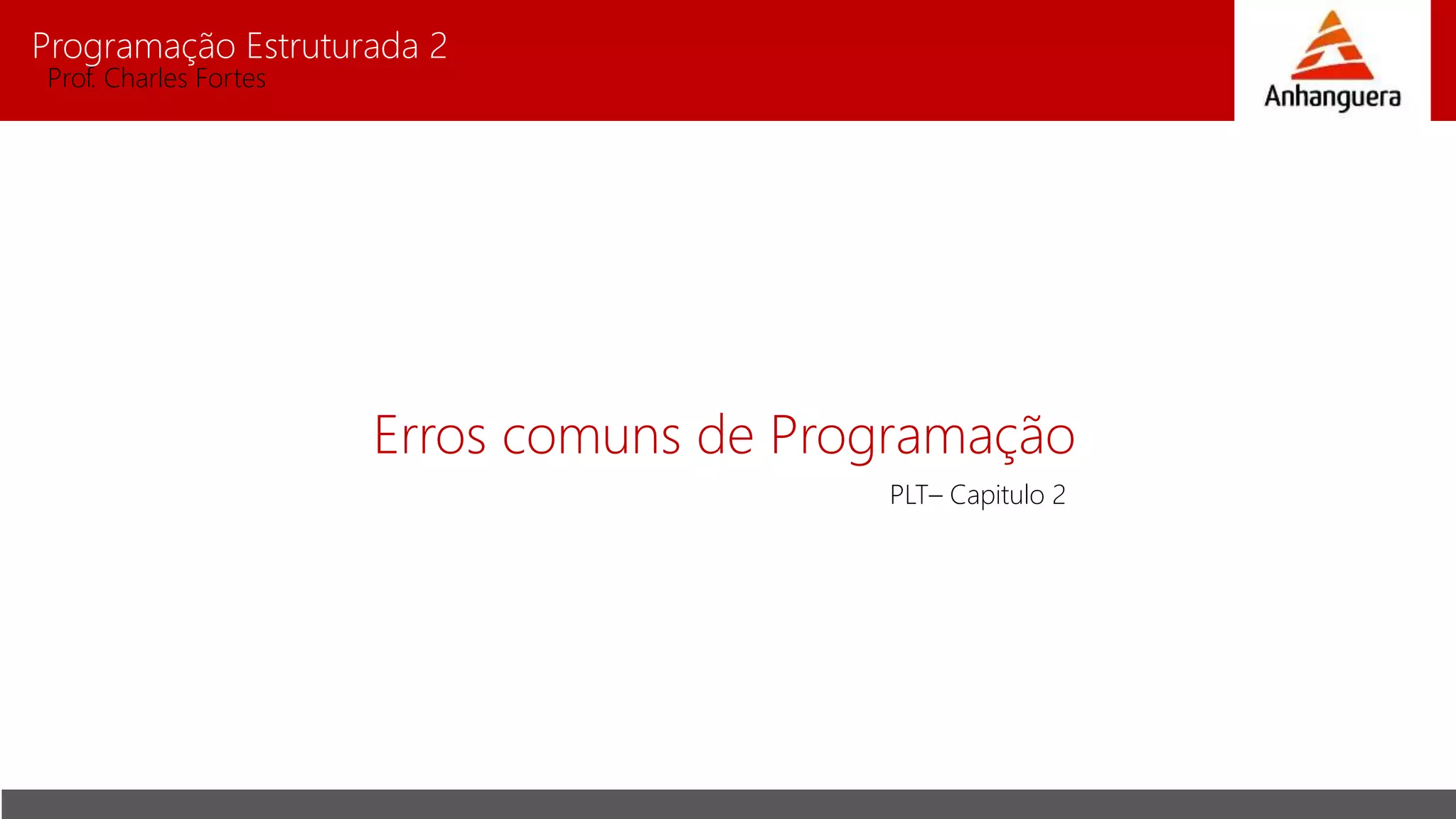 Programação Estruturada 2
Prof. Charles Fortes

Anhanguera

Erros comuns de Programação

PLT– Capitulo 2